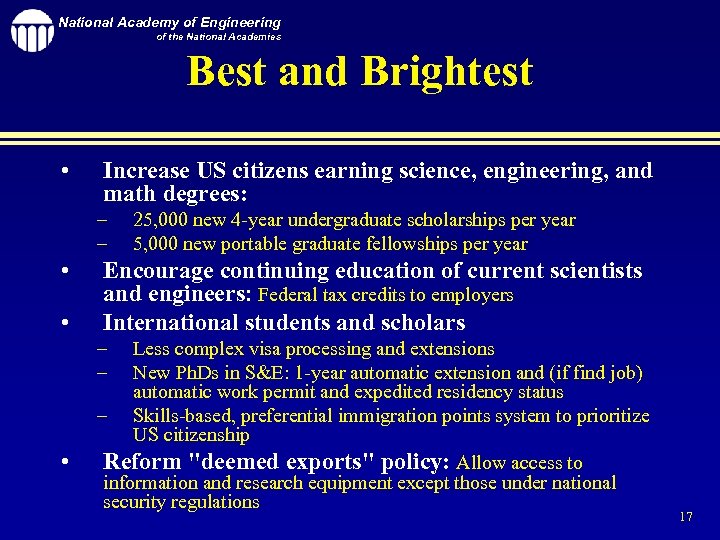 National Academy of Engineering
of the National Academies

Best and Brightest

• Increase US citizens earning science, engineering, and math degrees:
– 25,000 new 4-year undergraduate scholarships per year
– 5,000 new portable graduate fellowships per year

• Encourage continuing education of current scientists and engineers: Federal tax credits to employers

• International students and scholars
– Less complex visa processing and extensions
– New PhDs in S&E: 1-year automatic extension and (if find job) automatic work permit and expedited residency status
– Skills-based, preferential immigration points system to prioritize US citizenship

• Reform "deemed exports" policy: Allow access to information and research equipment except those under national security regulations

17